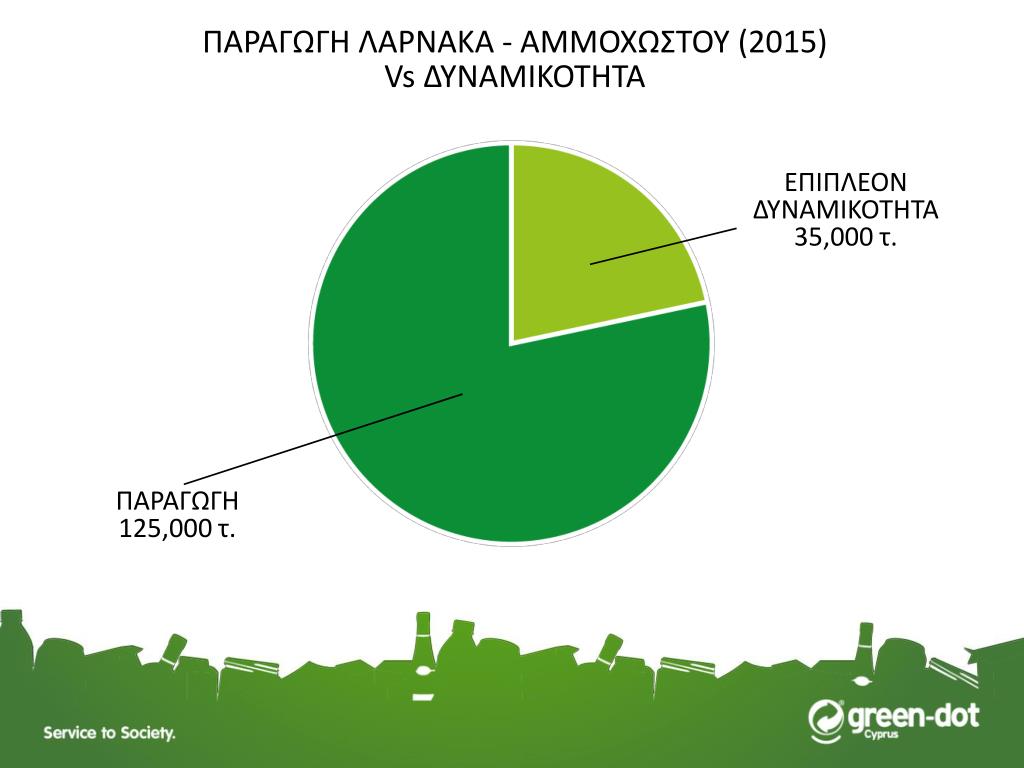 ΠΑΡΑΓΩΓΗ ΛΑΡΝΑΚΑ - ΑΜΜΟΧΩΣΤΟΥ (2015)
Vs ΔΥΝΑΜΙΚΟΤΗΤΑ

ΕΠΙΠΛΕΟΝ ΔΥΝΑΜΙΚΟΤΗΤΑ 35,000 τ.

ΠΑΡΑΓΩΓΗ 125,000 τ.

Service to Society.

green-dot Cyprus